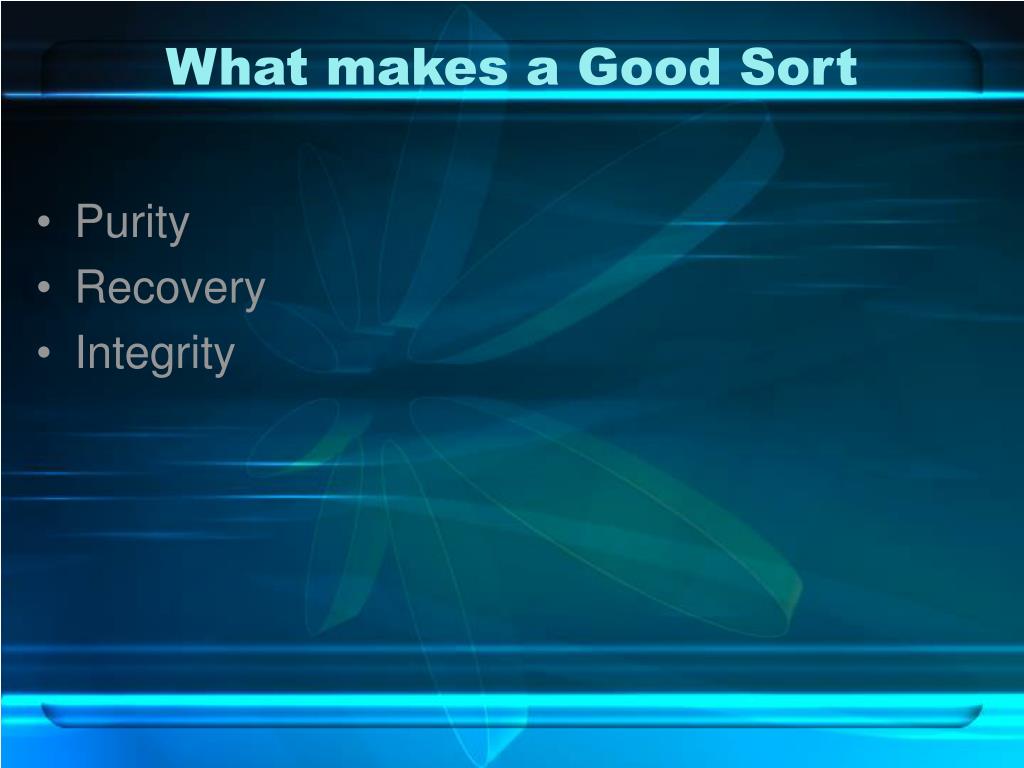 What makes a Good Sort

• Purity
• Recovery
• Integrity